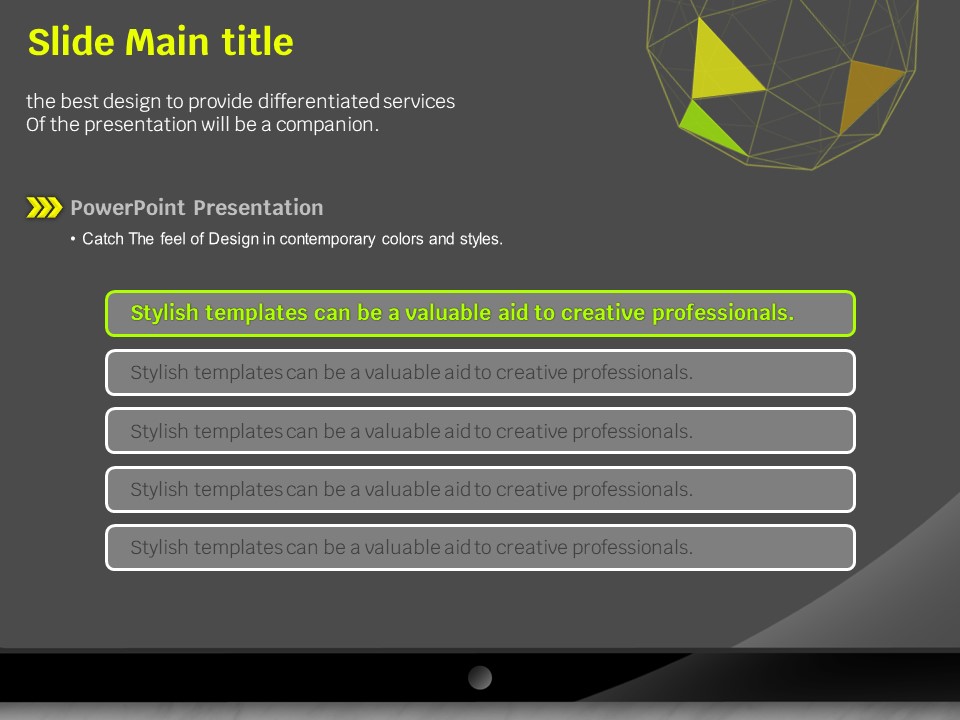 Slide Main title

the best design to provide differentiated services
Of the presentation will be a companion.

PowerPoint Presentation

• Catch The feel of Design in contemporary colors and styles.

Stylish templates can be a valuable aid to creative professionals.

Stylish templates can be a valuable aid to creative professionals.

Stylish templates can be a valuable aid to creative professionals.

Stylish templates can be a valuable aid to creative professionals.

Stylish templates can be a valuable aid to creative professionals.